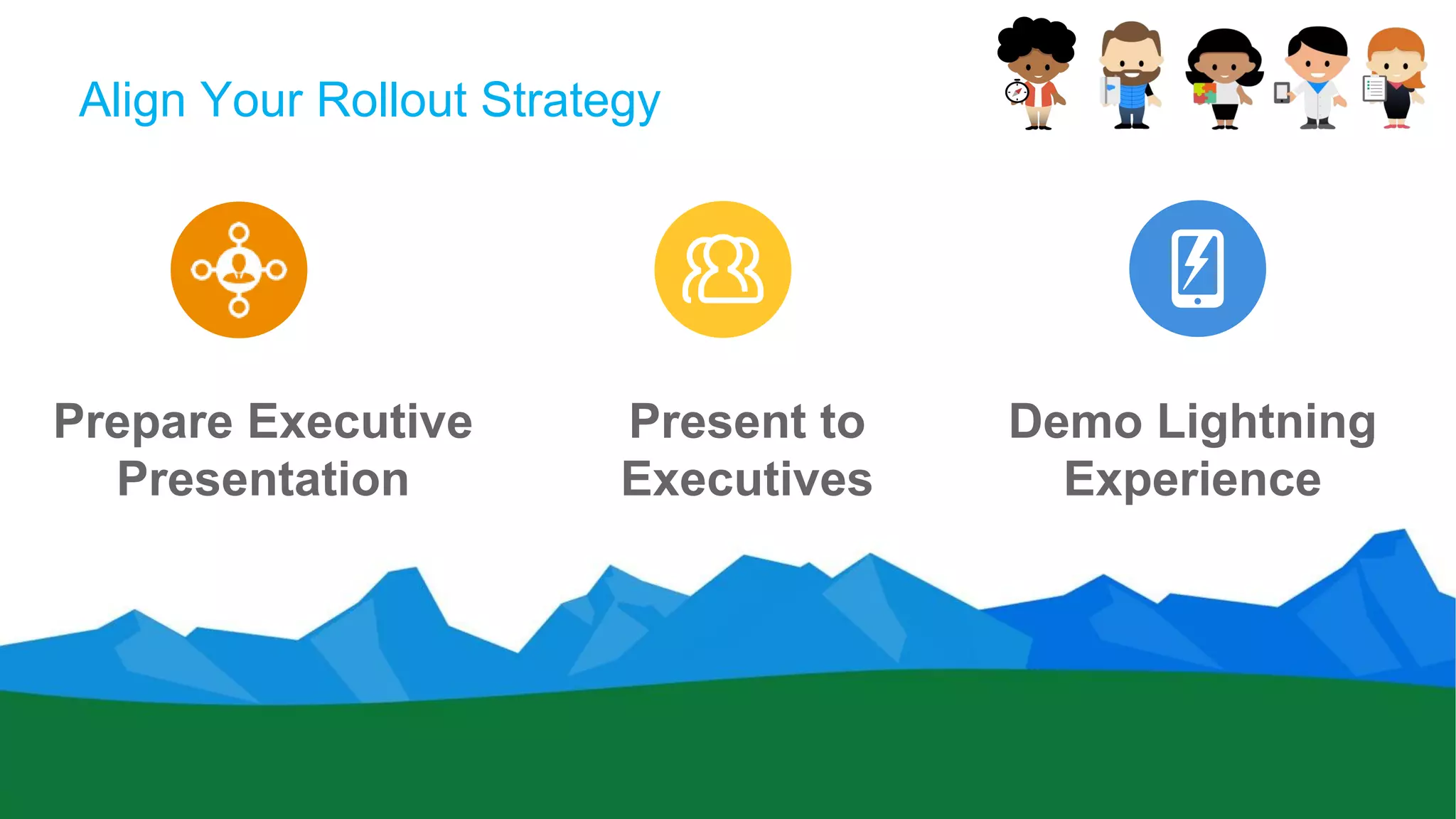 Align Your Rollout Strategy

Prepare Executive Presentation

Present to Executives

Demo Lightning Experience